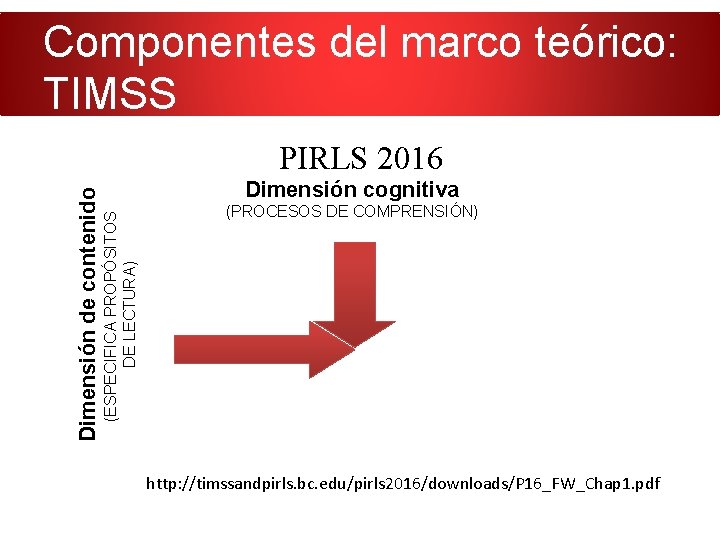 Componentes del marco teórico: TIMSS

PIRLS 2016

Dimensión cognitiva
(PROCESOS DE COMPRENSIÓN)

Dimensión de contenido
(ESPECIFICA PROPÓSITOS DE LECTURA)

http://timssandpirls.bc.edu/pirls2016/downloads/P16_FW_Chap1.pdf